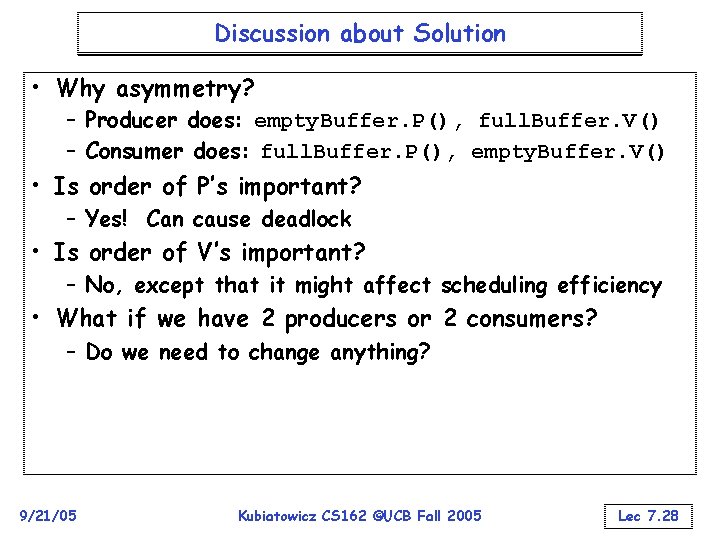 Discussion about Solution

• Why asymmetry?
– Producer does: emptyBuffer.P(), fullBuffer.V()
– Consumer does: fullBuffer.P(), emptyBuffer.V()
• Is order of P's important?
– Yes! Can cause deadlock
• Is order of V's important?
– No, except that it might affect scheduling efficiency
• What if we have 2 producers or 2 consumers?
– Do we need to change anything?

9/21/05

Kubiatowicz CS162 ©UCB Fall 2005

Lec 7.28